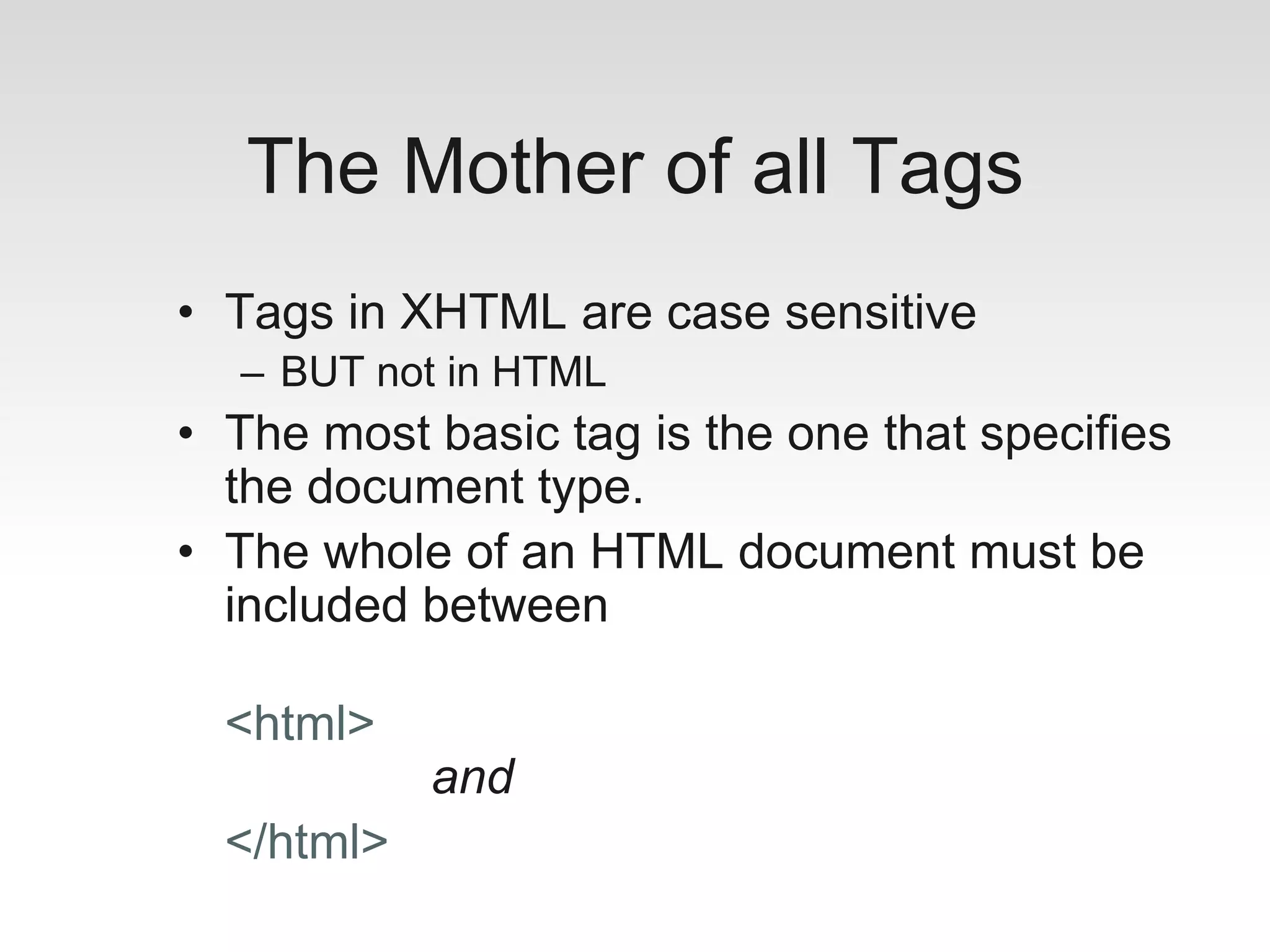 The Mother of all Tags

• Tags in XHTML are case sensitive
 – BUT not in HTML
• The most basic tag is the one that specifies the document type.
• The whole of an HTML document must be included between

<html>
and
</html>